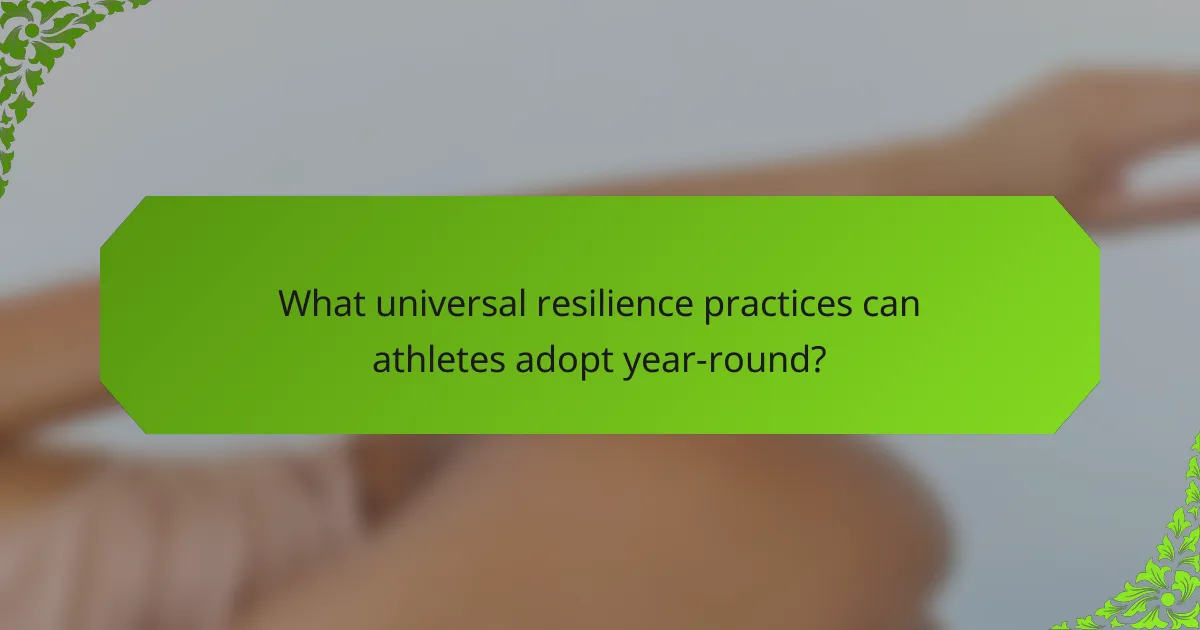 What universal resilience practices can athletes adopt year-round?